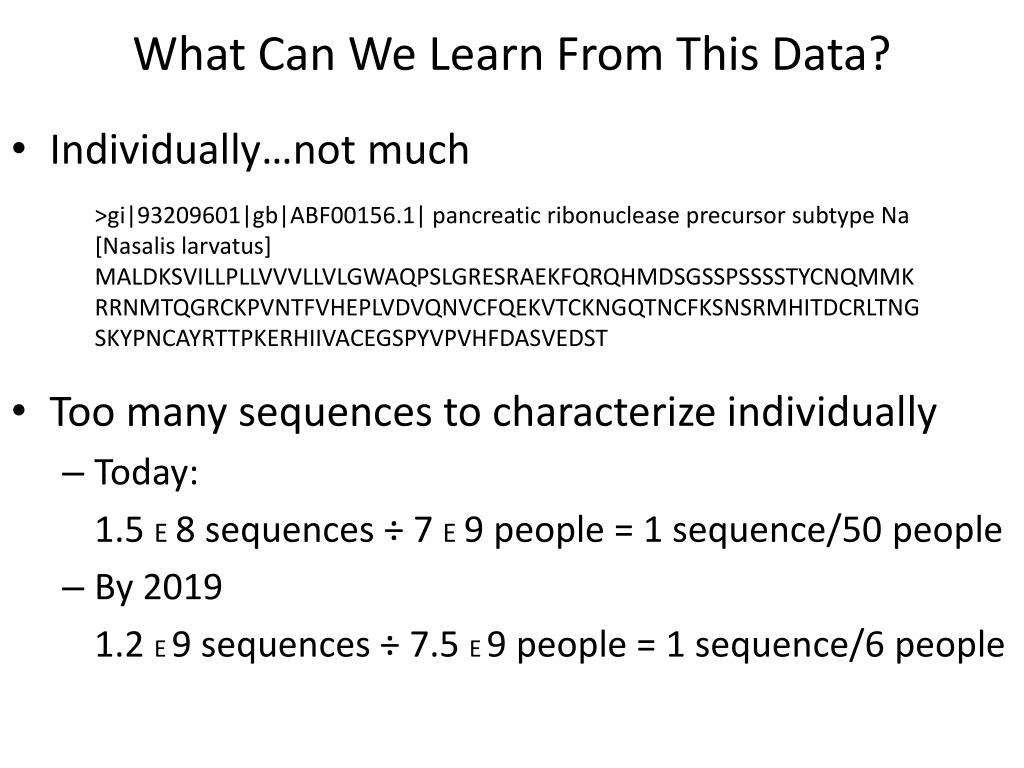 What Can We Learn From This Data?

• Individually…not much

>gi|93209601|gb|ABF00156.1| pancreatic ribonuclease precursor subtype Na [Nasalis larvatus]
MALDKSVILLPLLVVVLLVLGWAQPSLGRESRAEKFQRQHMDSGSSPSSSSTYCNQMMK
RRNMTQGRCKPVNTFVHEPLVDVQNVCFQEKVTCKNGQTNCFKSNSRMHITDCRLTNG
SKYPNCAYRTTPKERHIIVACEGSPYVPVHFDASVEDST

• Too many sequences to characterize individually
– Today:
1.5 E 8 sequences ÷ 7 E 9 people = 1 sequence/50 people
– By 2019
1.2 E 9 sequences ÷ 7.5 E 9 people = 1 sequence/6 people